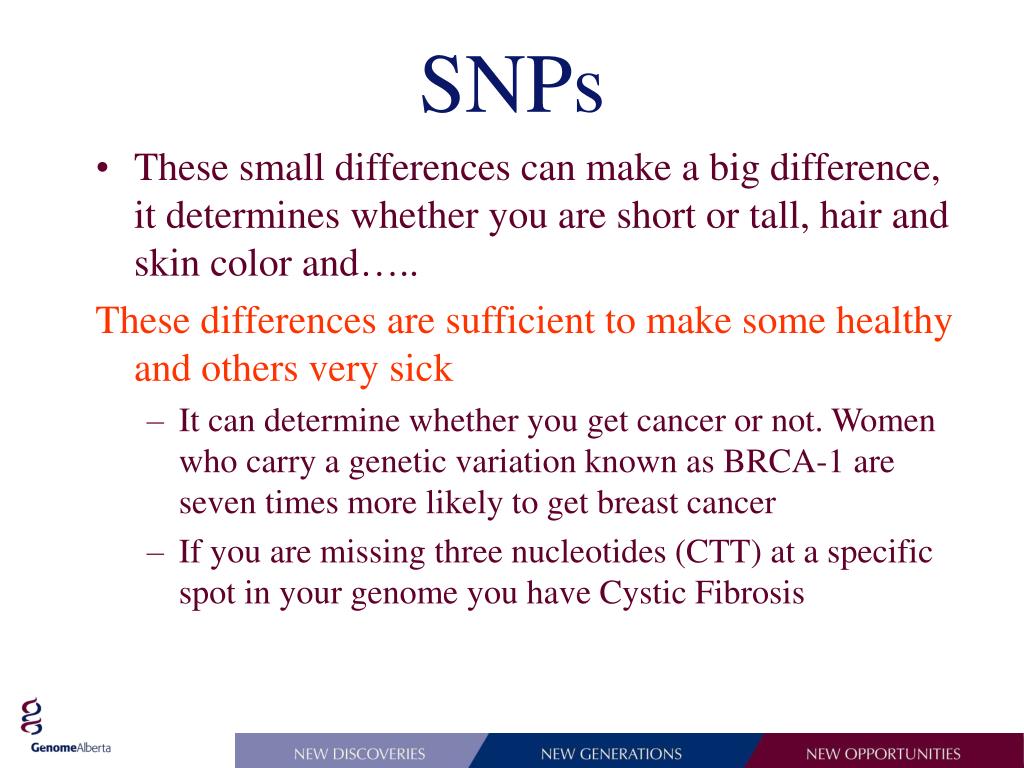 SNPs

• These small differences can make a big difference, it determines whether you are short or tall, hair and skin color and…..

These differences are sufficient to make some healthy and others very sick

– It can determine whether you get cancer or not. Women who carry a genetic variation known as BRCA-1 are seven times more likely to get breast cancer

– If you are missing three nucleotides (CTT) at a specific spot in your genome you have Cystic Fibrosis

GenomeAlberta

NEW DISCOVERIES NEW GENERATIONS NEW OPPORTUNITIES